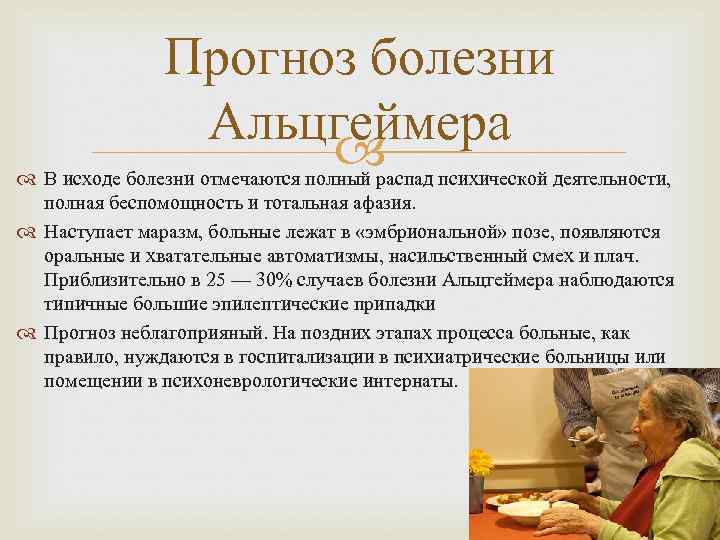 Прогноз болезни Альцгеймера

В исходе болезни отмечаются полный распад психической деятельности, полная беспомощность и тотальная афазия.

Наступает маразм, больные лежат в «эмбриональной» позе, появляются оральные и хватательные автоматизмы, насильственный смех и плач. Приблизительно в 25 — 30% случаев болезни Альцгеймера наблюдаются типичные большие эпилептические припадки

Прогноз неблагоприяный. На поздних этапах процесса больные, как правило, нуждаются в госпитализации в психиатрические больницы или помещении в психоневрологические интернаты.